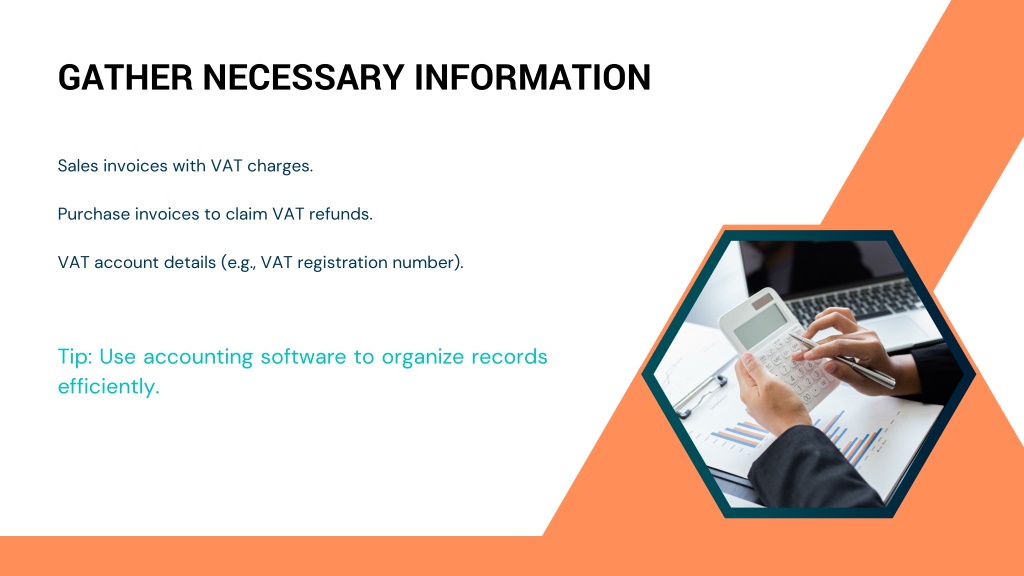 GATHER NECESSARY INFORMATION

Sales invoices with VAT charges.

Purchase invoices to claim VAT refunds.

VAT account details (e.g., VAT registration number).

Tip: Use accounting software to organize records efficiently.